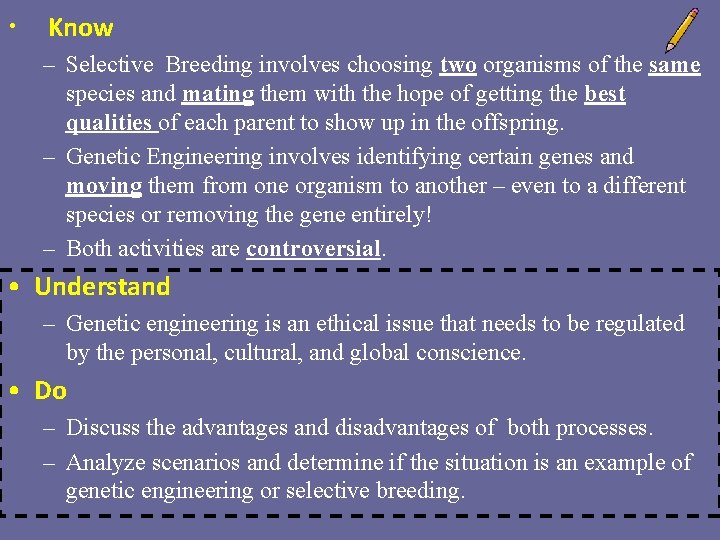 • Know

– Selective Breeding involves choosing two organisms of the same species and mating them with the hope of getting the best qualities of each parent to show up in the offspring.

– Genetic Engineering involves identifying certain genes and moving them from one organism to another – even to a different species or removing the gene entirely!

– Both activities are controversial.

• Understand

– Genetic engineering is an ethical issue that needs to be regulated by the personal, cultural, and global conscience.

• Do

– Discuss the advantages and disadvantages of both processes.

– Analyze scenarios and determine if the situation is an example of genetic engineering or selective breeding.